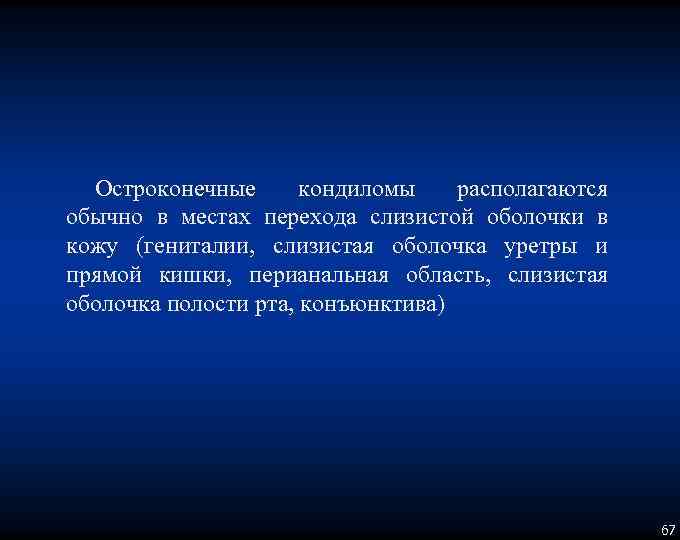 Остроконечные кондиломы располагаются обычно в местах перехода слизистой оболочки в кожу (гениталии, слизистая оболочка уретры и прямой кишки, перианальная область, слизистая оболочка полости рта, конъюнктива)

67